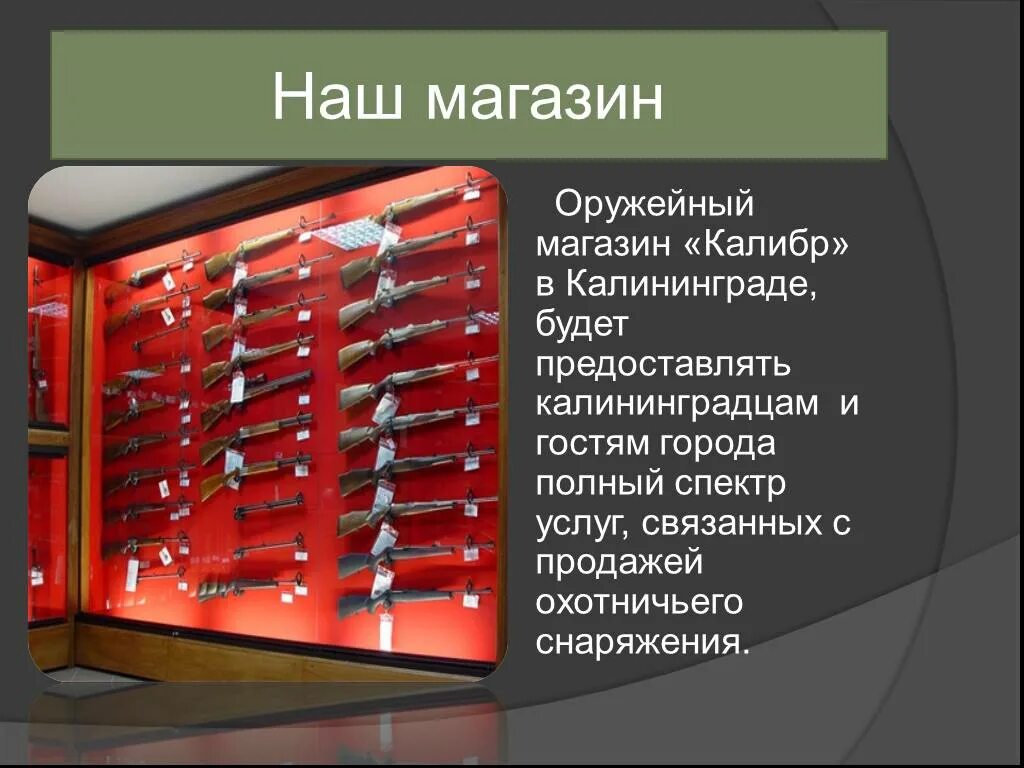 Наш магазин

Оружейный магазин «Калибр» в Калининграде, будет предоставлять калининградцам и гостям города полный спектр услуг, связанных с продажей охотничьего снаряжения.